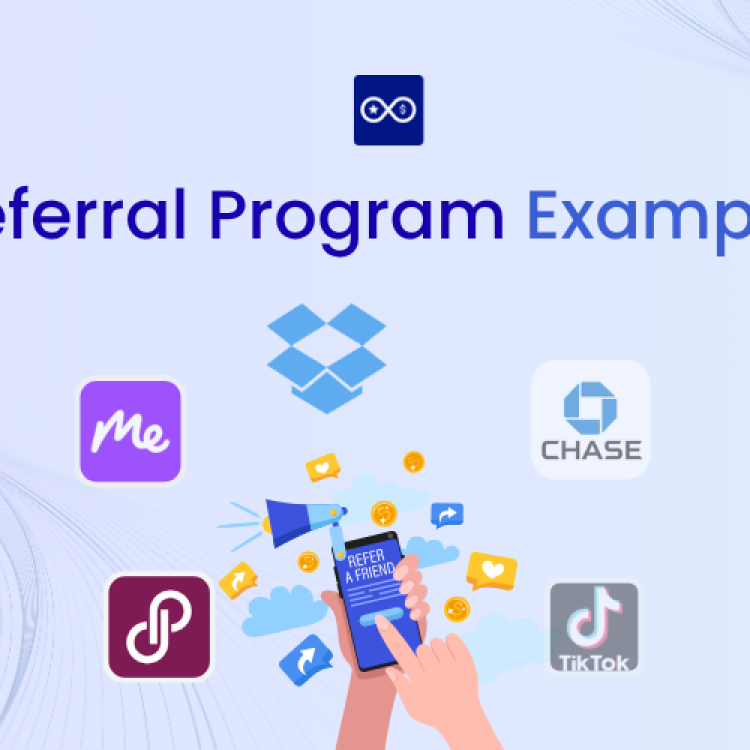 eferral Program Examp

Me

CHASE

REFER A FRIEND

TikTok